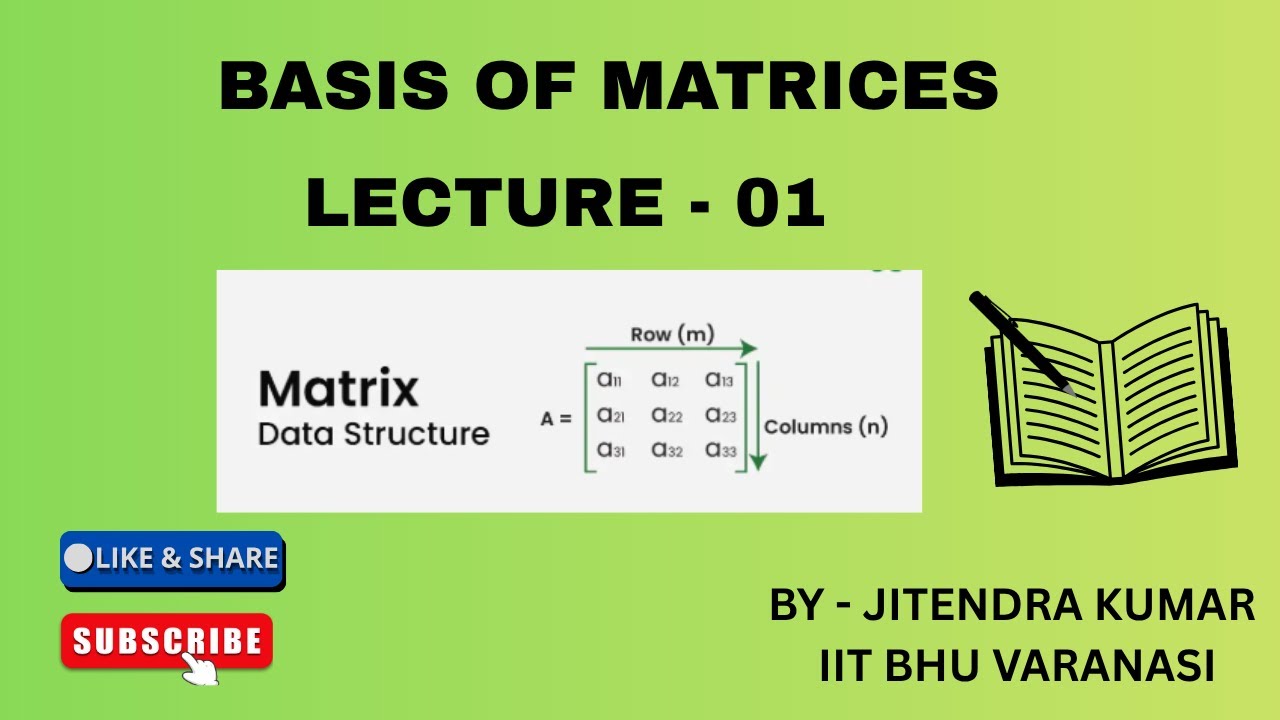 BASIS OF MATRICES

LECTURE - 01

Matrix
Data Structure

Row (m)

$A = \begin{bmatrix} a_{11} & a_{12} & a_{13} \\ a_{21} & a_{22} & a_{23} \\ a_{31} & a_{32} & a_{33} \end{bmatrix}$

Columns (n)

LIKE & SHARE

SUBSCRIBE

BY - JITENDRA KUMAR
IIT BHU VARANASI